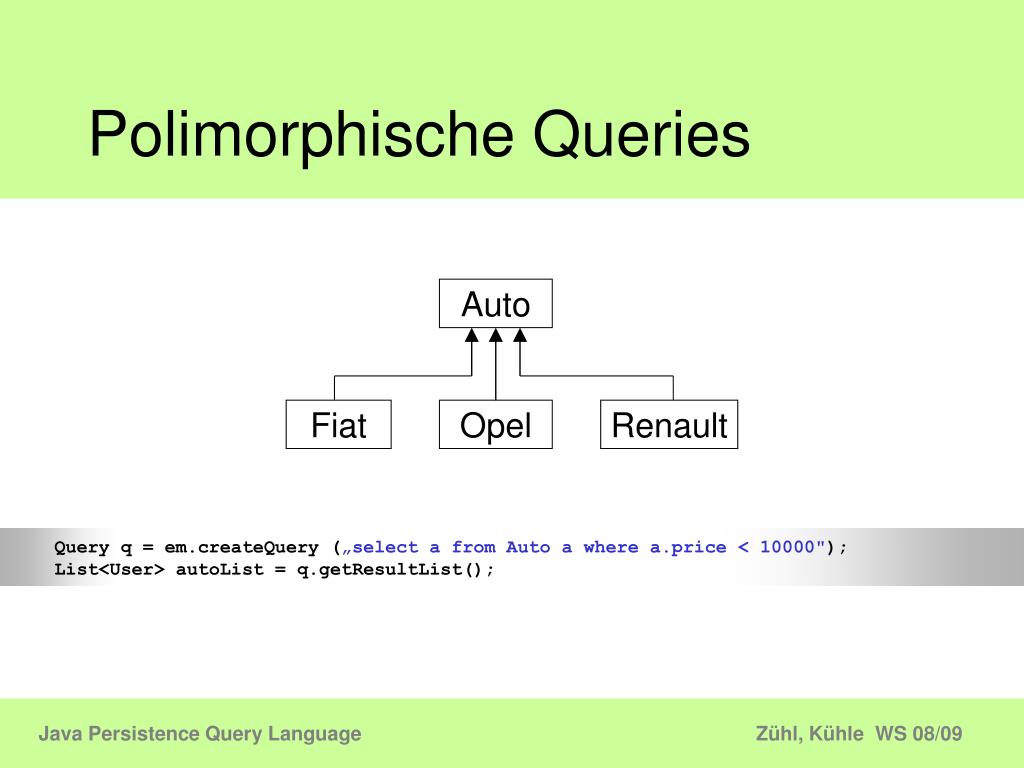 Polimorphische Queries

Auto

Fiat

Opel

Renault

Query q = em.createQuery („select a from Auto a where a.price < 10000");
List<User> autoList = q.getResultList();

Java Persistence Query Language

Zühl, Kühle WS 08/09